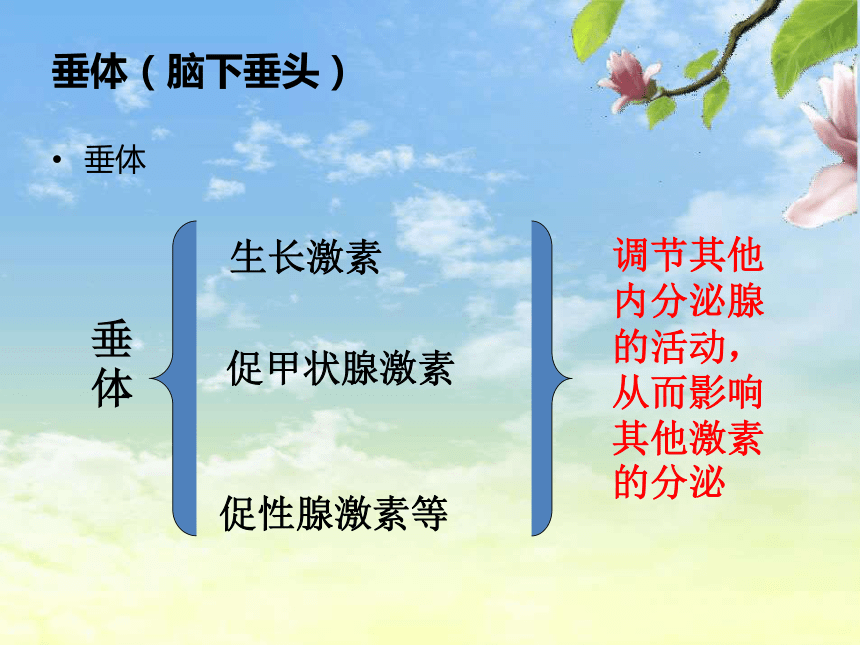 垂体（脑下垂头）

• 垂体

垂体

生长激素

促甲状腺激素

促性腺激素等

调节其他内分泌腺的活动，从而影响其他激素的分泌